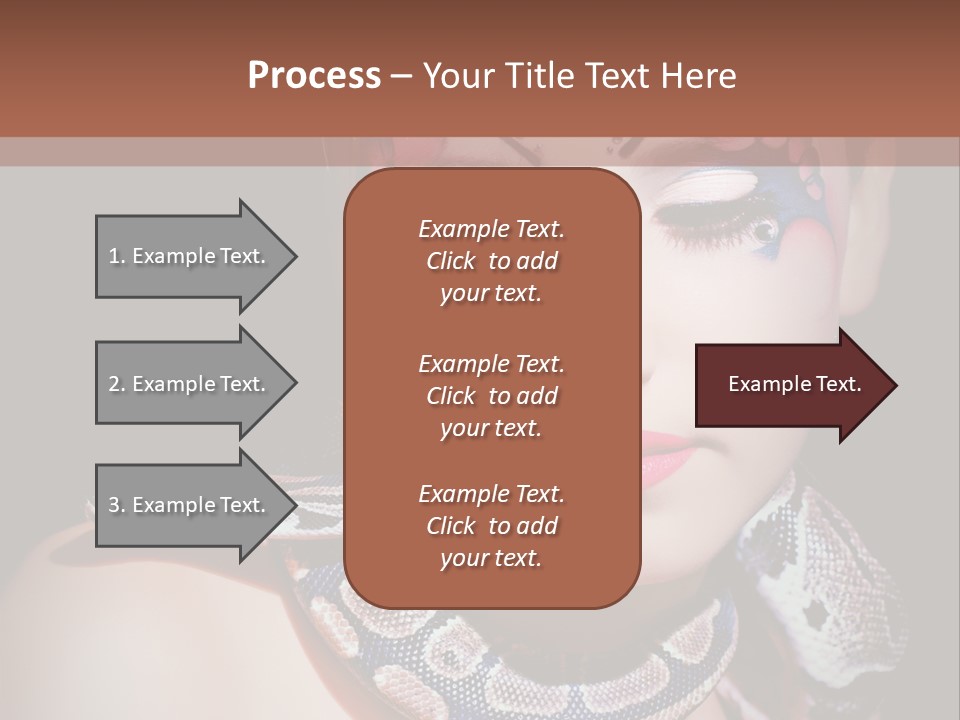 Process – Your Title Text Here

1. Example Text.

2. Example Text.

3. Example Text.

Example Text. Click to add your text.

Example Text. Click to add your text.

Example Text. Click to add your text.

Example Text.